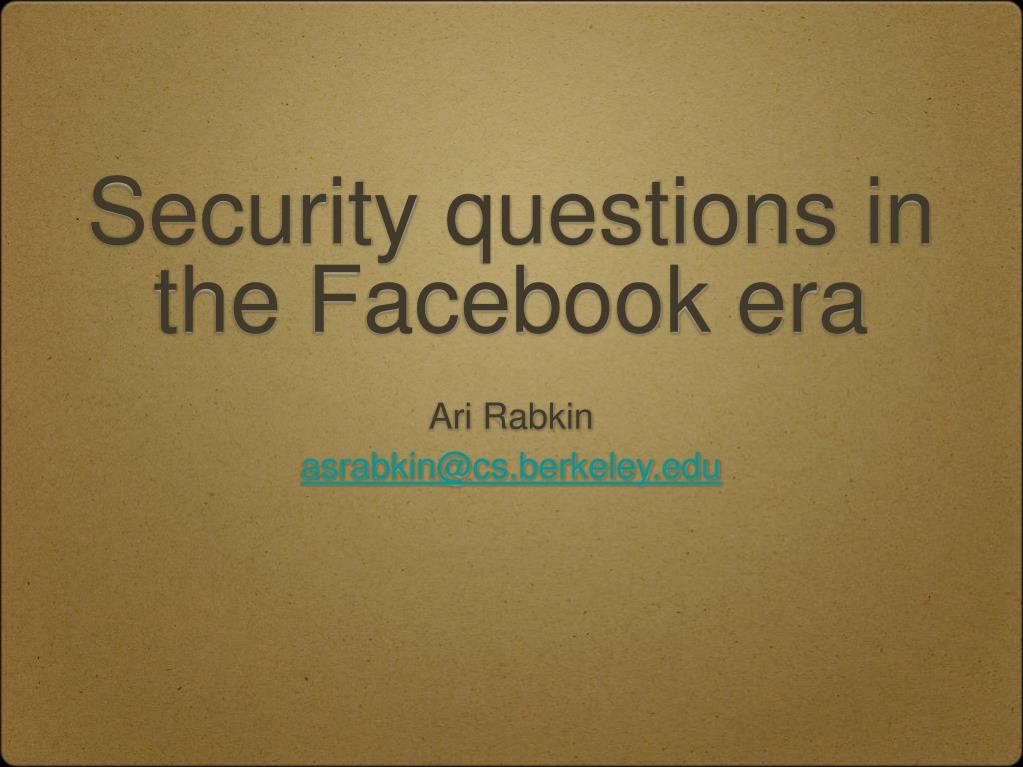 Security questions in the Facebook era

Ari Rabkin
asrabkin@cs.berkeley.edu